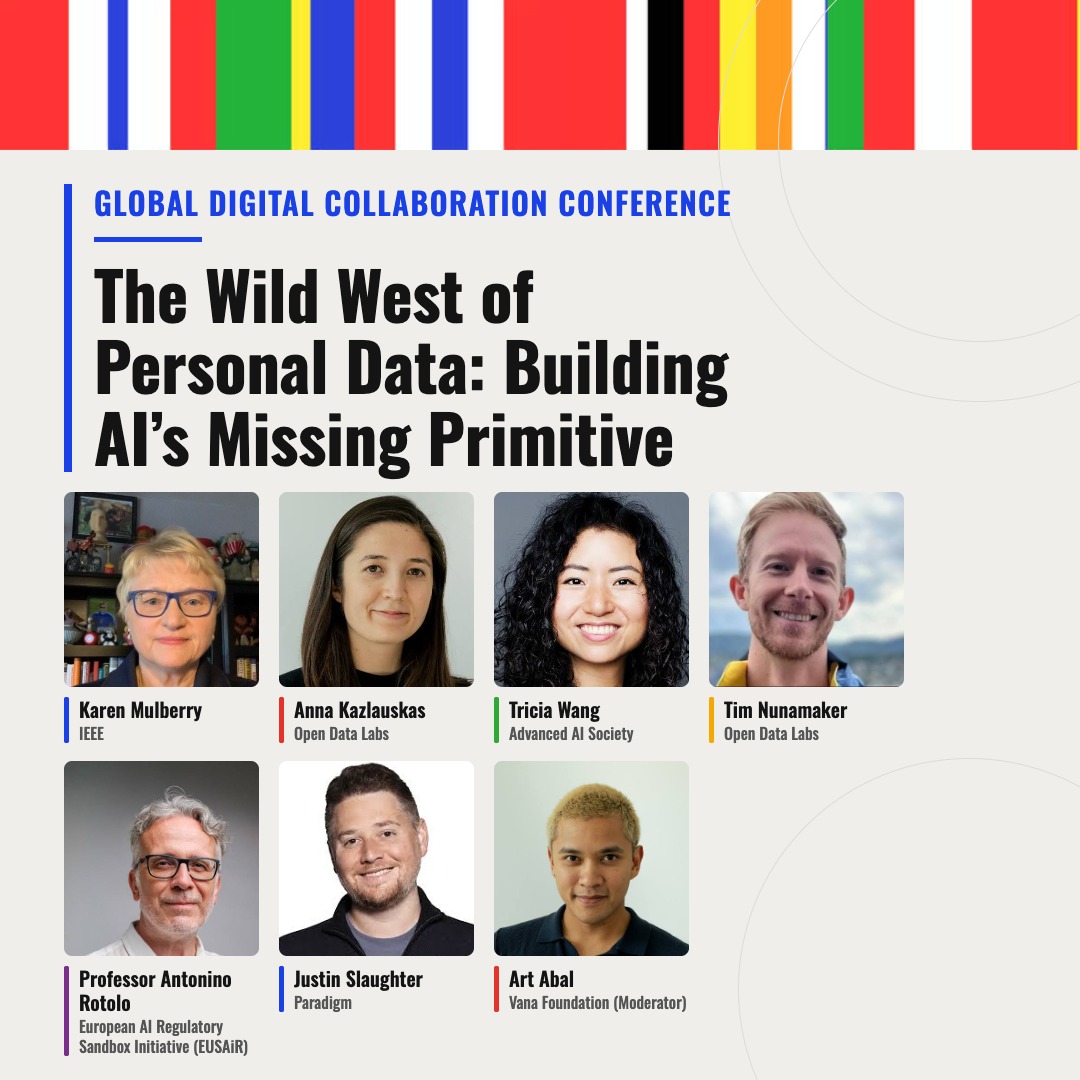 GLOBAL DIGITAL COLLABORATION CONFERENCE

The Wild West of Personal Data: Building AI's Missing Primitive

Karen Mulberry
IEEE

Anna Kazlauskas
Open Data Labs

Tricia Wang
Advanced AI Society

Tim Nunamaker
Open Data Labs

Professor Antonino Rotolo
European AI Regulatory Sandbox Initiative (EUSAiR)

Justin Slaughter
Paradigm

Art Abal
Vana Foundation (Moderator)